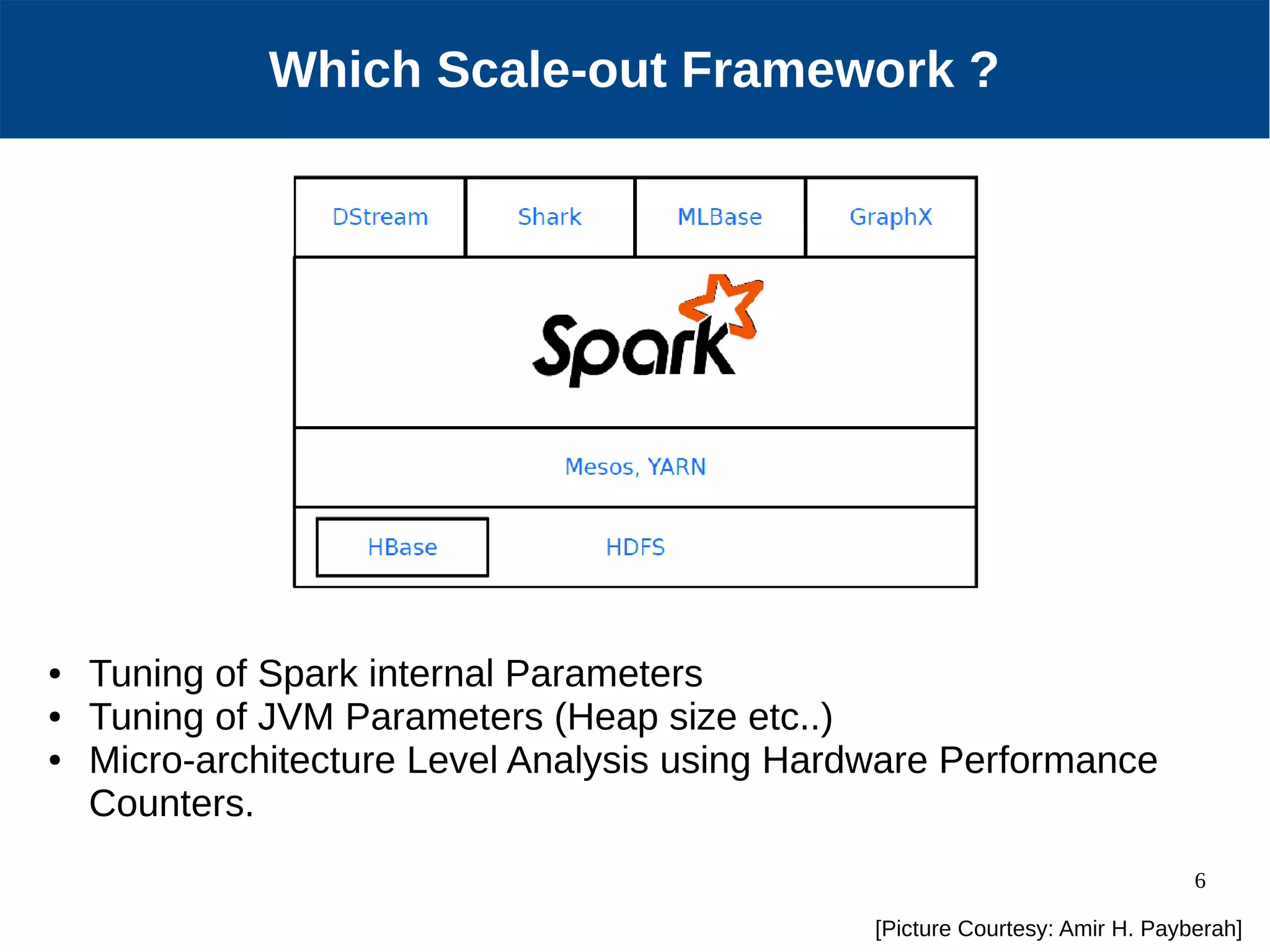 Which Scale-out Framework ?

DStream
Shark
MLBase
GraphX
Spark
Mesos, YARN
HBase
HDFS

• Tuning of Spark internal Parameters
• Tuning of JVM Parameters (Heap size etc..)
• Micro-architecture Level Analysis using Hardware Performance Counters.

6

[Picture Courtesy: Amir H. Payberah]